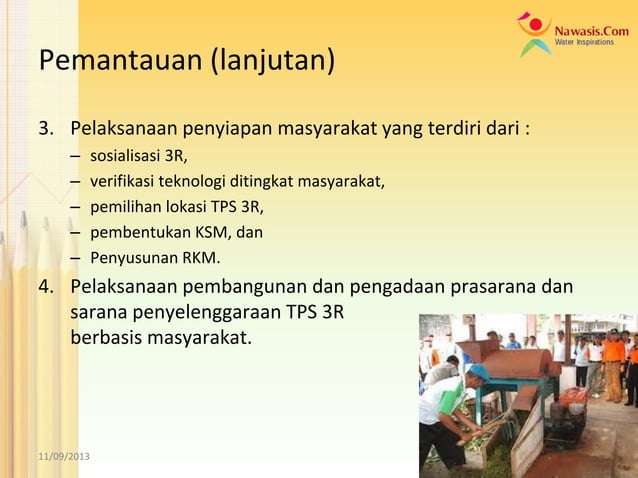 Nawasis.Com
Water Inspirations

Pemantauan (lanjutan)

3. Pelaksanaan penyiapan masyarakat yang terdiri dari :
– sosialisasi 3R,
– verifikasi teknologi ditingkat masyarakat,
– pemilihan lokasi TPS 3R,
– pembentukan KSM, dan
– Penyusunan RKM.

4. Pelaksanaan pembangunan dan pengadaan prasarana dan sarana penyelenggaraan TPS 3R berbasis masyarakat.

11/09/2013